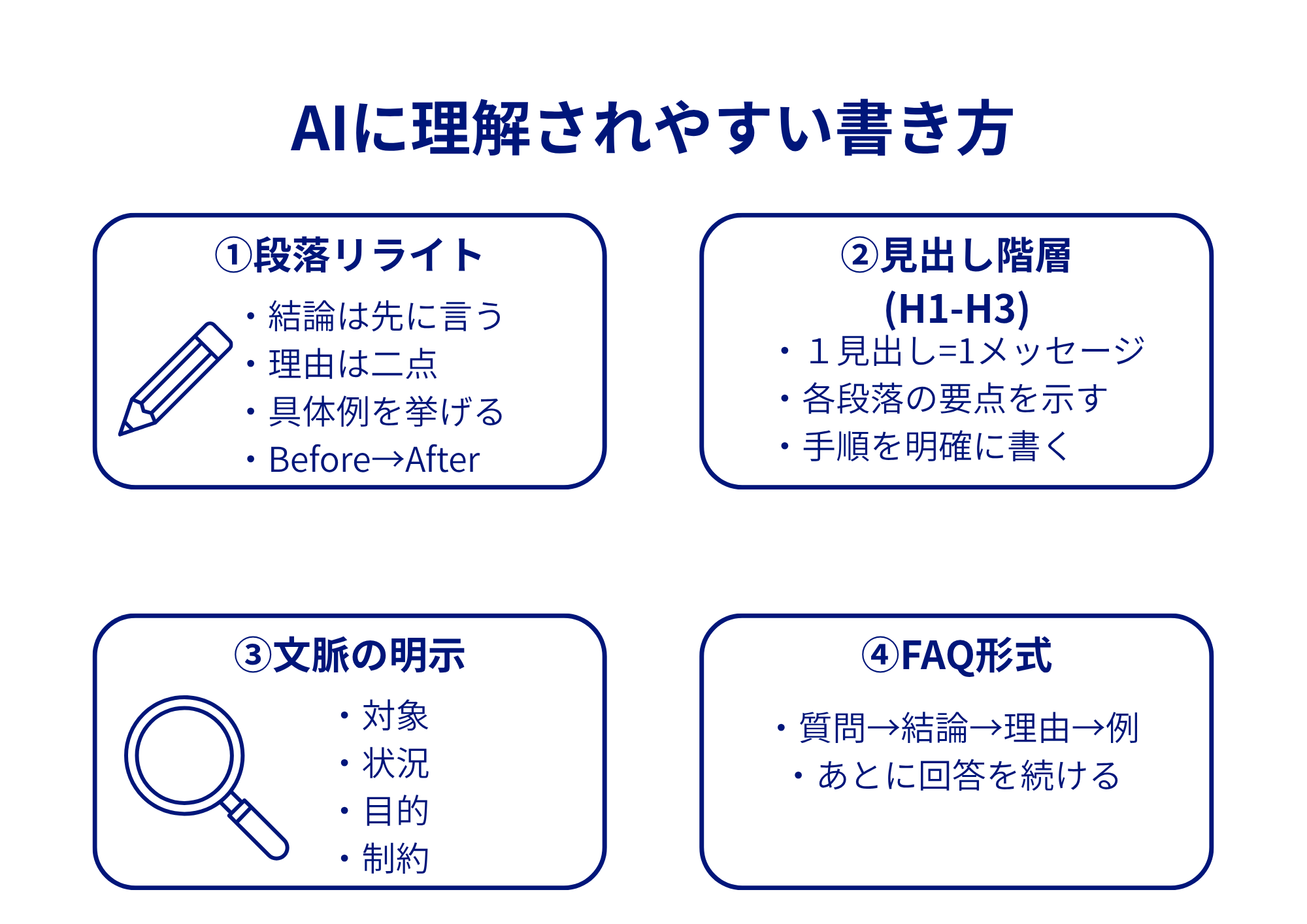 AIに理解されやすい書き方

①段落リライト
・結論は先に言う
・理由は二点
・具体例を挙げる
・Before→After

②見出し階層
(H1-H3)
・１見出し=1メッセージ
・各段落の要点を示す
・手順を明確に書く

③文脈の明示
・対象
・状況
・目的
・制約

④FAQ形式
・質問→結論→理由→例
・あとに回答を続ける